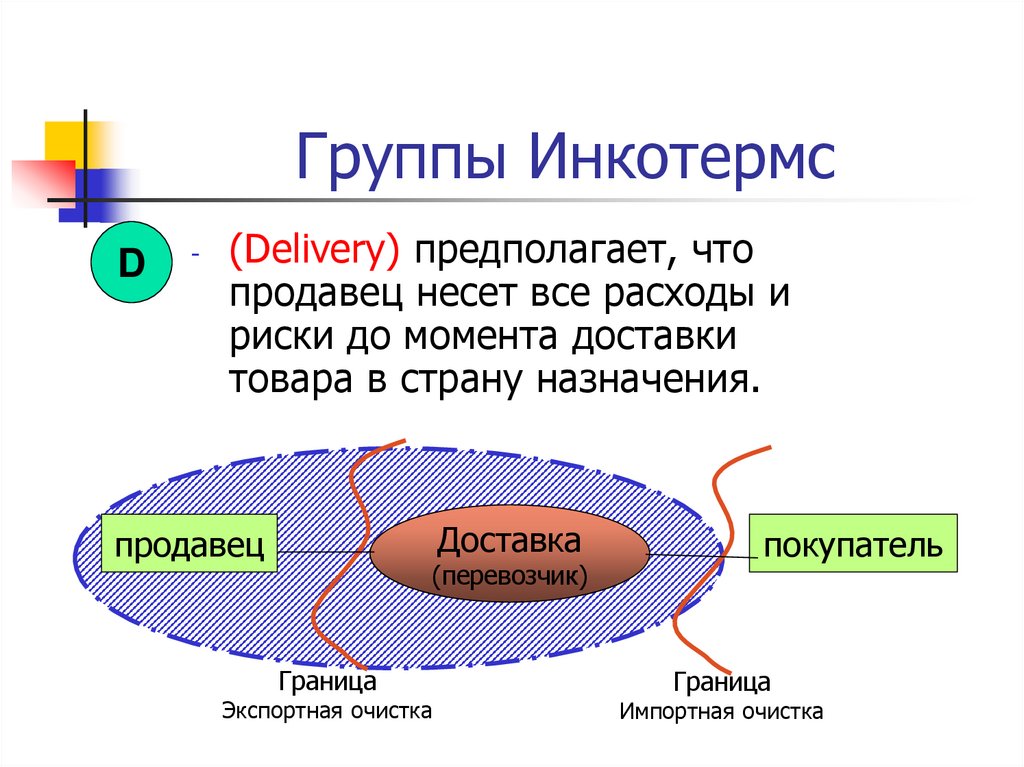 Группы Инкотермс

D

- (Delivery) предполагает, что продавец несет все расходы и риски до момента доставки товара в страну назначения.

продавец

Доставка
(перевозчик)

покупатель

Граница
Экспортная очистка

Граница
Импортная очистка